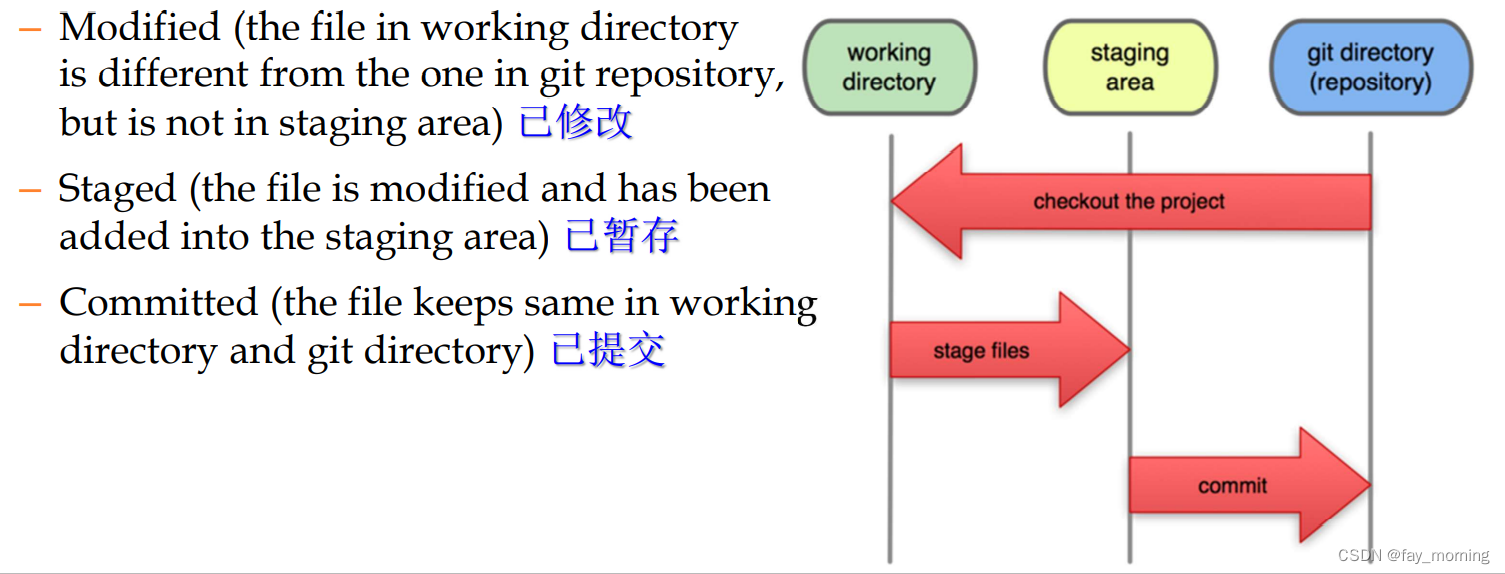 – Modified (the file in working directory is different from the one in git repository, but is not in staging area) 已修改

– Staged (the file is modified and has been added into the staging area) 已暂存

– Committed (the file keeps same in working directory and git directory) 已提交

working directory

staging area

git directory (repository)

checkout the project

stage files

commit

CSDN @fay_morning